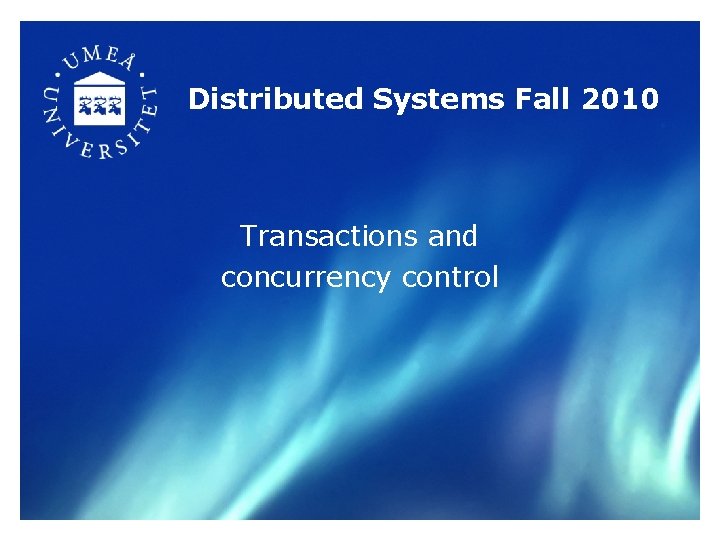 UMEÅ UNIVERSITET

Distributed Systems Fall 2010

Transactions and concurrency control